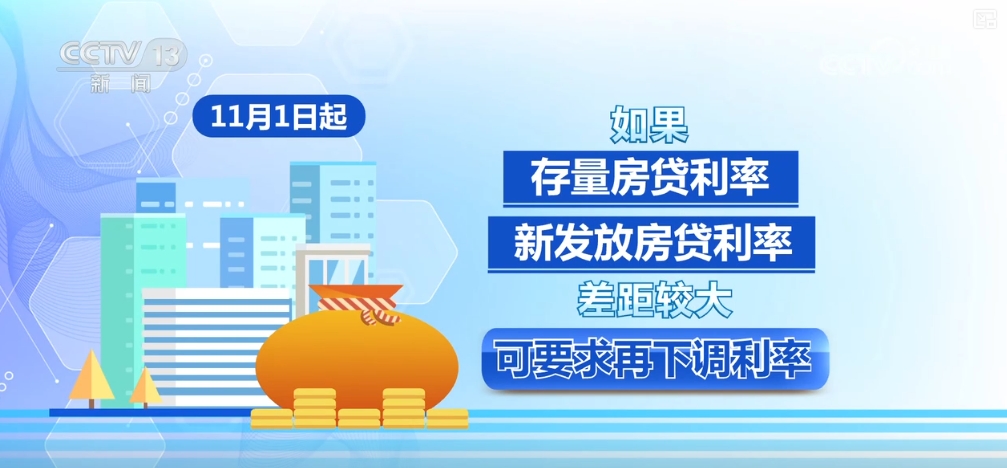 CCTV 13
新闻

11月1日起

如果
存量房贷利率
新发放房贷利率
差距较大
可要求再下调利率